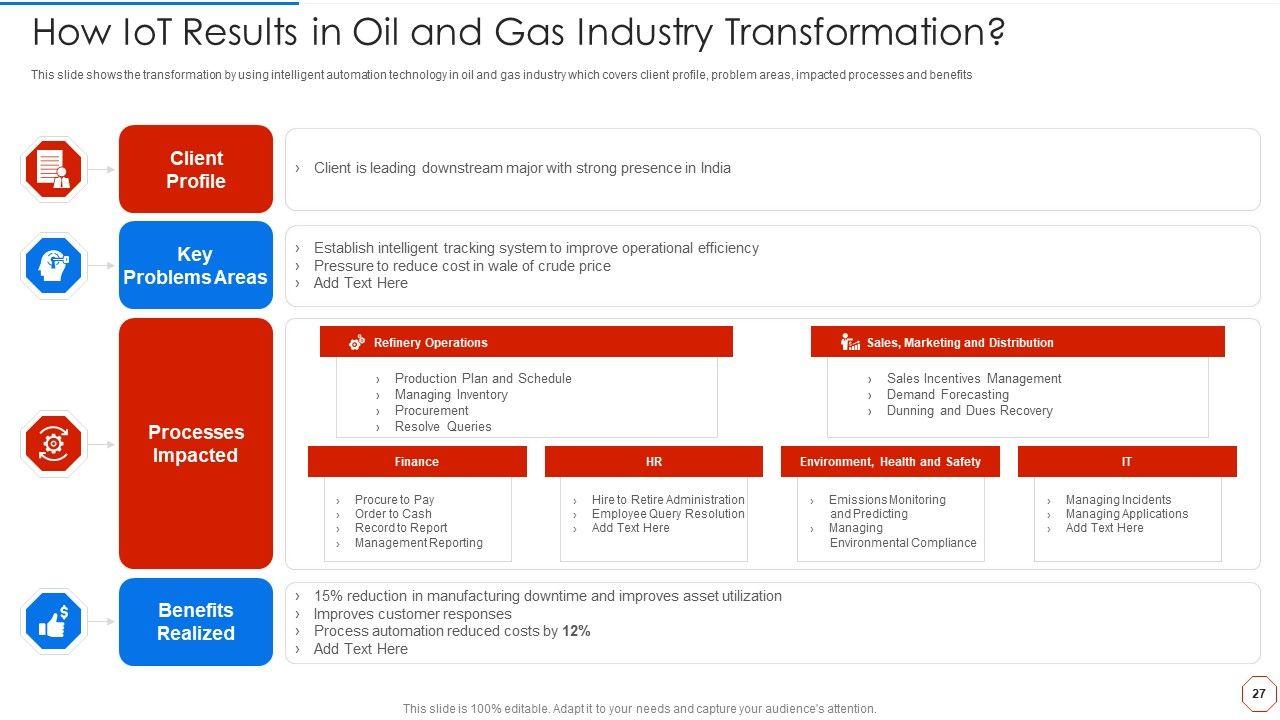 How IoT Results in Oil and Gas Industry Transformation?

This slide shows the transformation by using intelligent automation technology in oil and gas industry which covers client profile, problem areas, impacted processes and benefits

Client Profile

› Client is leading downstream major with strong presence in India

Key Problems Areas

› Establish intelligent tracking system to improve operational efficiency
› Pressure to reduce cost in wale of crude price
› Add Text Here

Processes Impacted

Refinery Operations

› Production Plan and Schedule
› Managing Inventory
› Procurement
› Resolve Queries

Sales, Marketing and Distribution

› Sales Incentives Management
› Demand Forecasting
› Dunning and Dues Recovery

Finance

› Procure to Pay
› Order to Cash
› Record to Report
› Management Reporting

HR

› Hire to Retire Administration
› Employee Query Resolution
› Add Text Here

Environment, Health and Safety

› Emissions Monitoring and Predicting
› Managing Environmental Compliance

IT

› Managing Incidents
› Managing Applications
› Add Text Here

Benefits Realized

› 15% reduction in manufacturing downtime and improves asset utilization
› Improves customer responses
› Process automation reduced costs by 12%
› Add Text Here

This slide is 100% editable. Adapt it to your needs and capture your audience's attention.

27